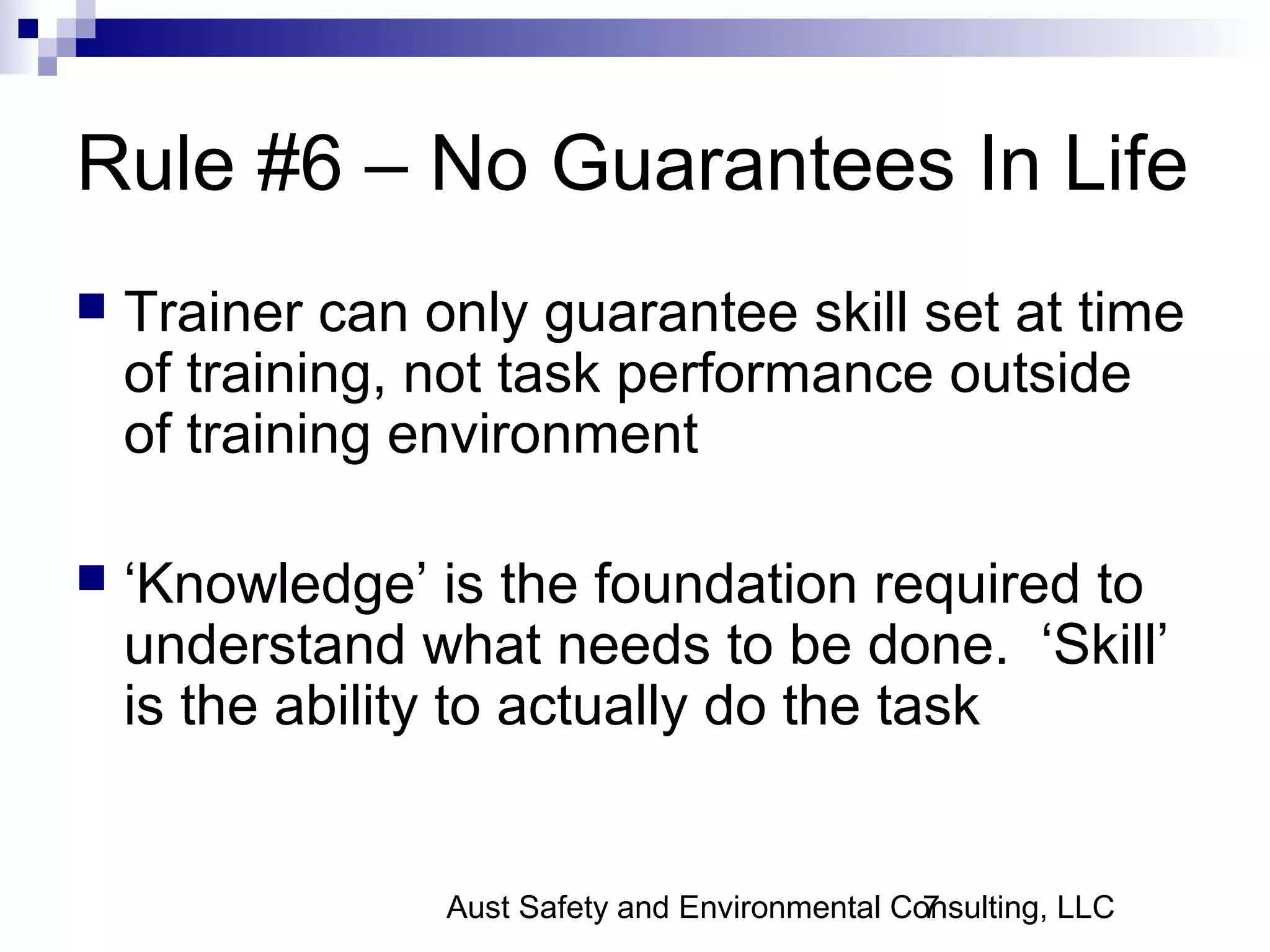 Rule #6 – No Guarantees In Life

Trainer can only guarantee skill set at time of training, not task performance outside of training environment

‘Knowledge’ is the foundation required to understand what needs to be done. ‘Skill’ is the ability to actually do the task

Aust Safety and Environmental Consulting, LLC

7